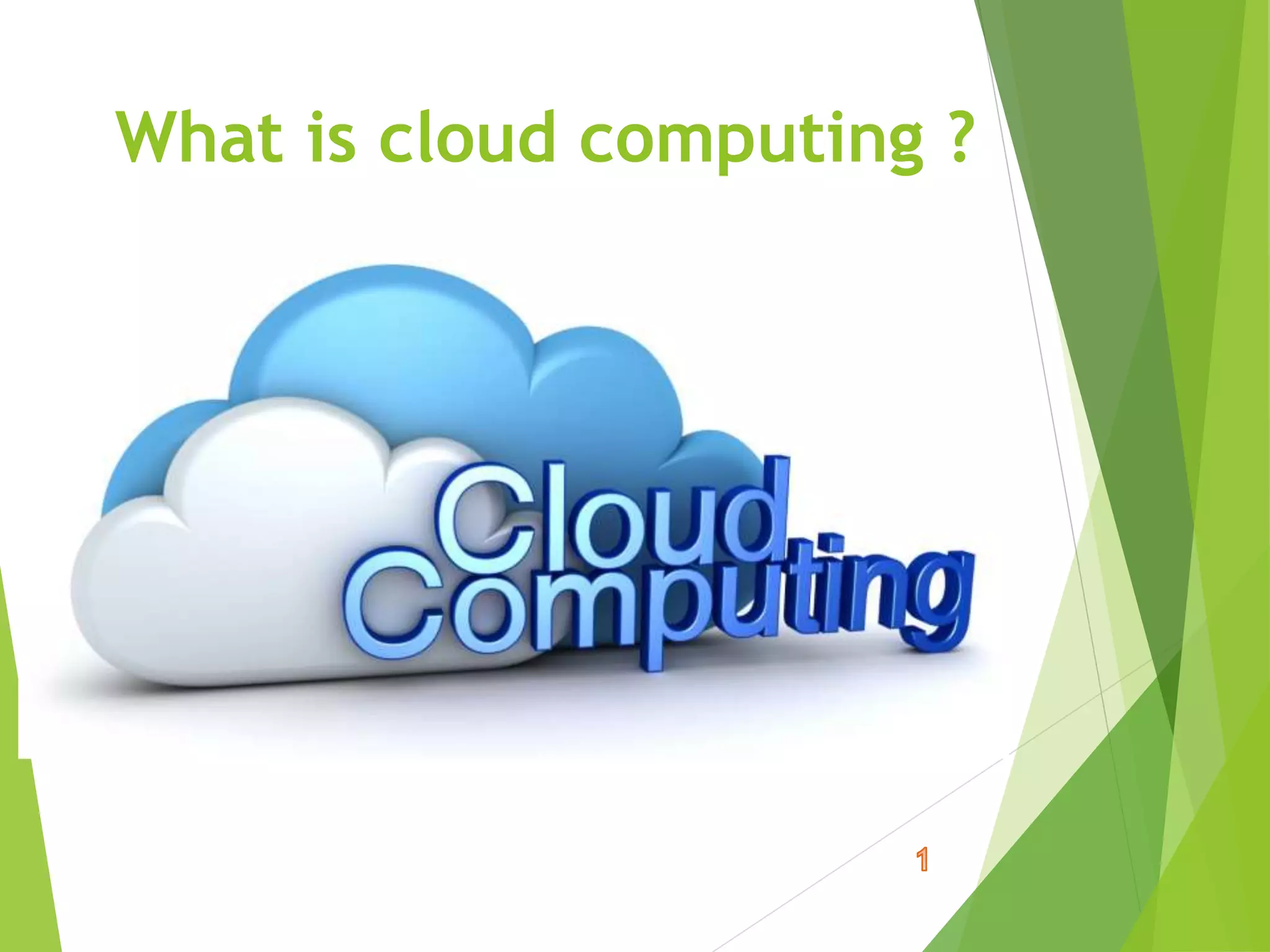 What is cloud computing ?

Cloud Computing

1